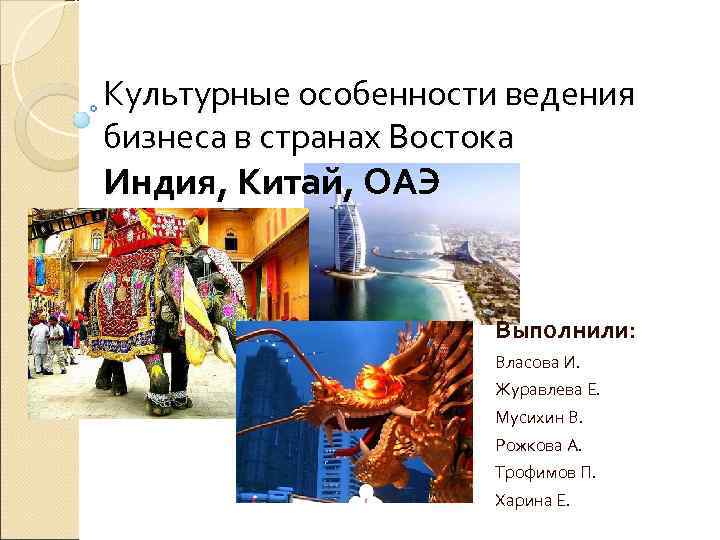 Культурные особенности ведения бизнеса в странах Востока
Индия, Китай, ОАЭ

Выполнили:
Власова И.
Журавлева Е.
Мусихин В.
Рожкова А.
Трофимов П.
Харина Е.